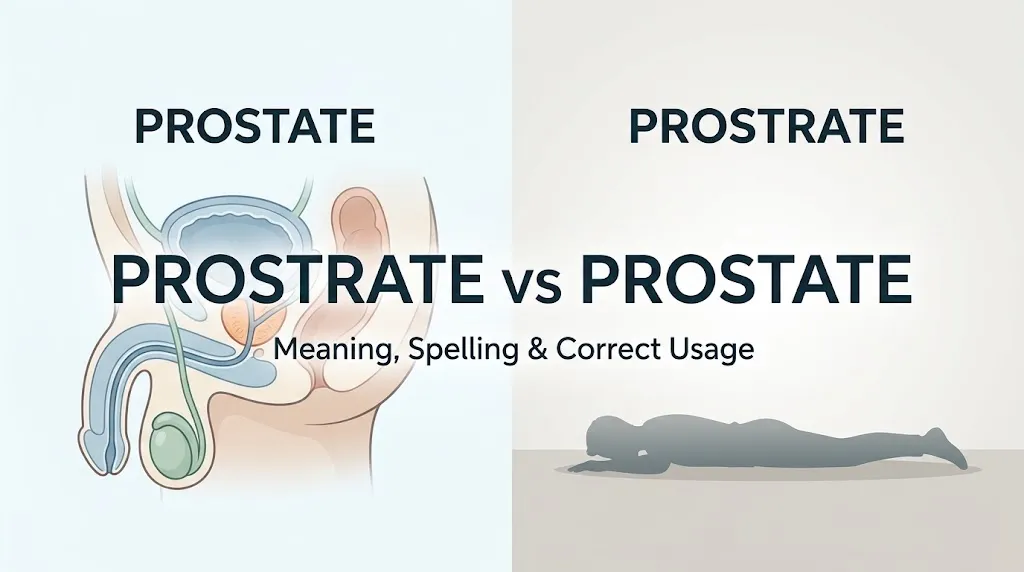 PROSTATE

PROSTRATE

PROSTRATE vs PROSTATE

Meaning, Spelling & Correct Usage